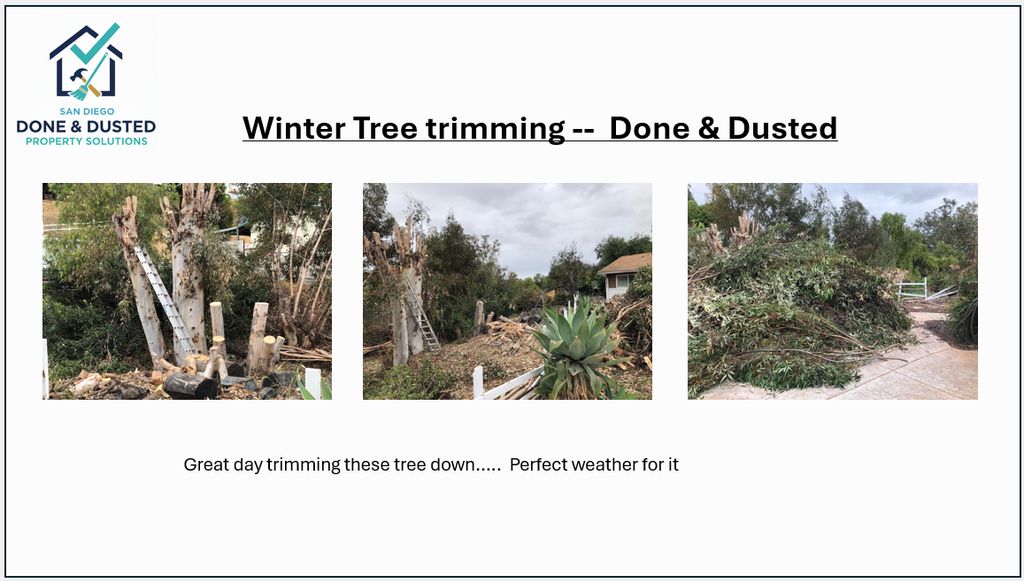 SAN DIEGO
DONE & DUSTED
PROPERTY SOLUTIONS

Winter Tree trimming -- Done & Dusted

Great day trimming these tree down..... Perfect weather for it